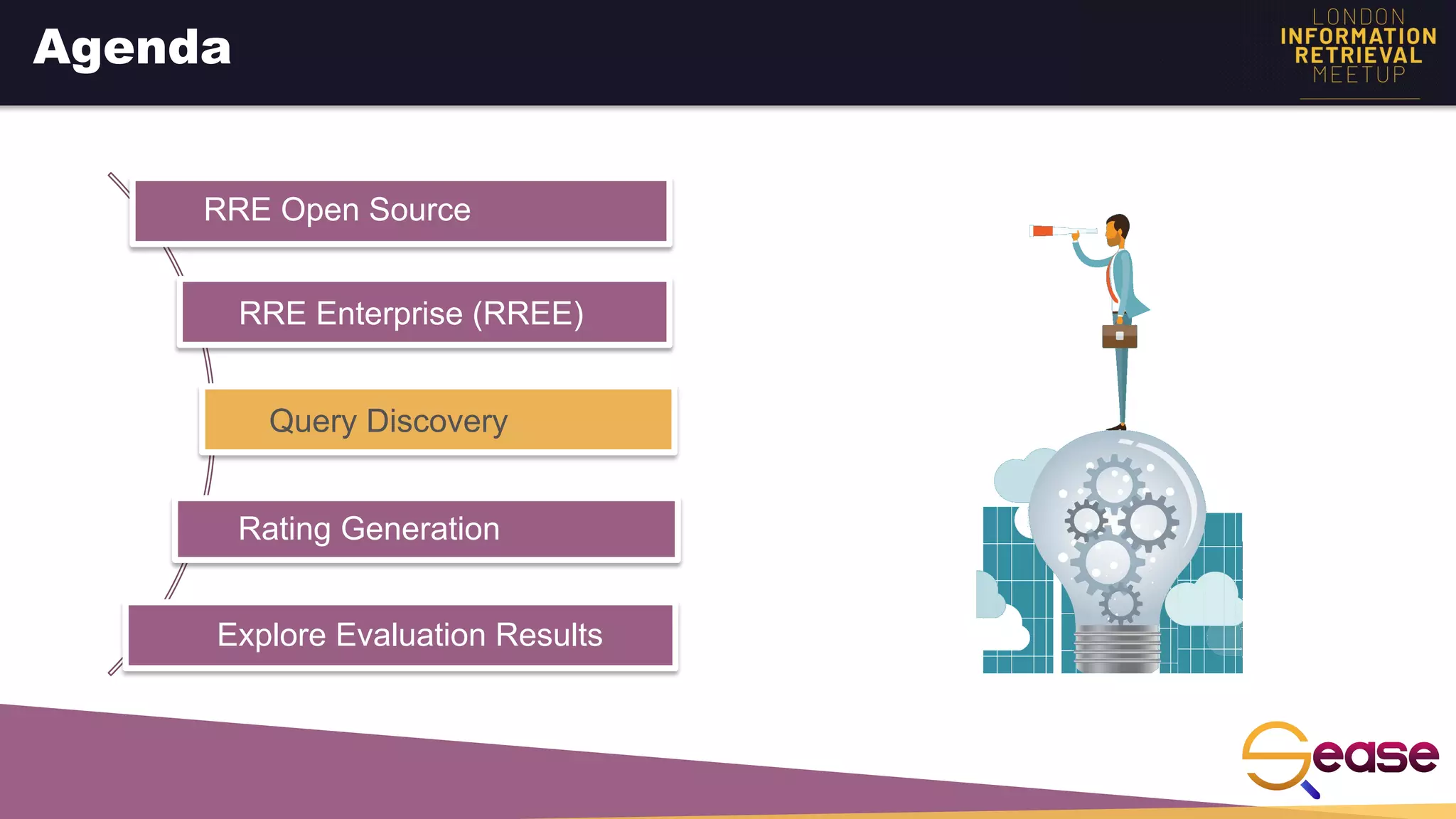 Agenda

LONDON
INFORMATION
RETRIEVAL
MEETUP

RRE Open Source

RRE Enterprise (RREE)

Query Discovery

Rating Generation

Explore Evaluation Results

Sease